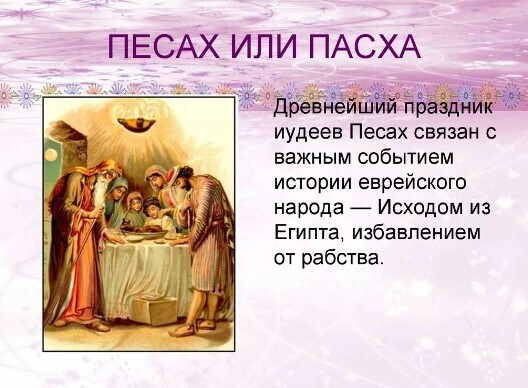 ПЕСАХ ИЛИ ПАСХА

Древнейший праздник иудеев Песах связан с важным событием истории еврейского народа — Исходом из Египта, избавлением от рабства.